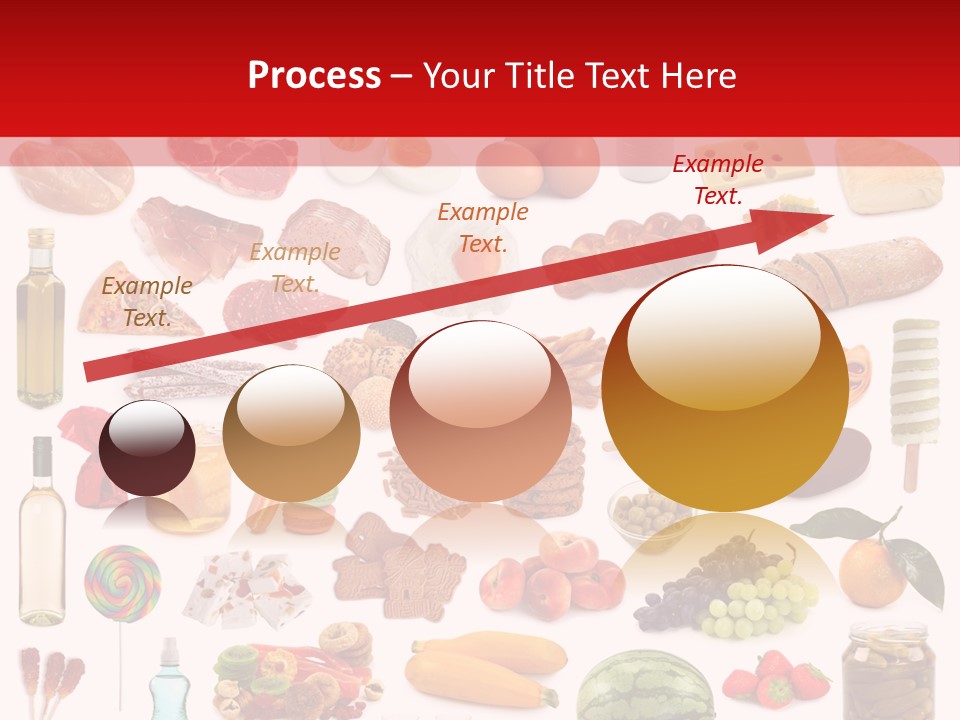 Process – Your Title Text Here

Example Text.

Example Text.

Example Text.

Example Text.